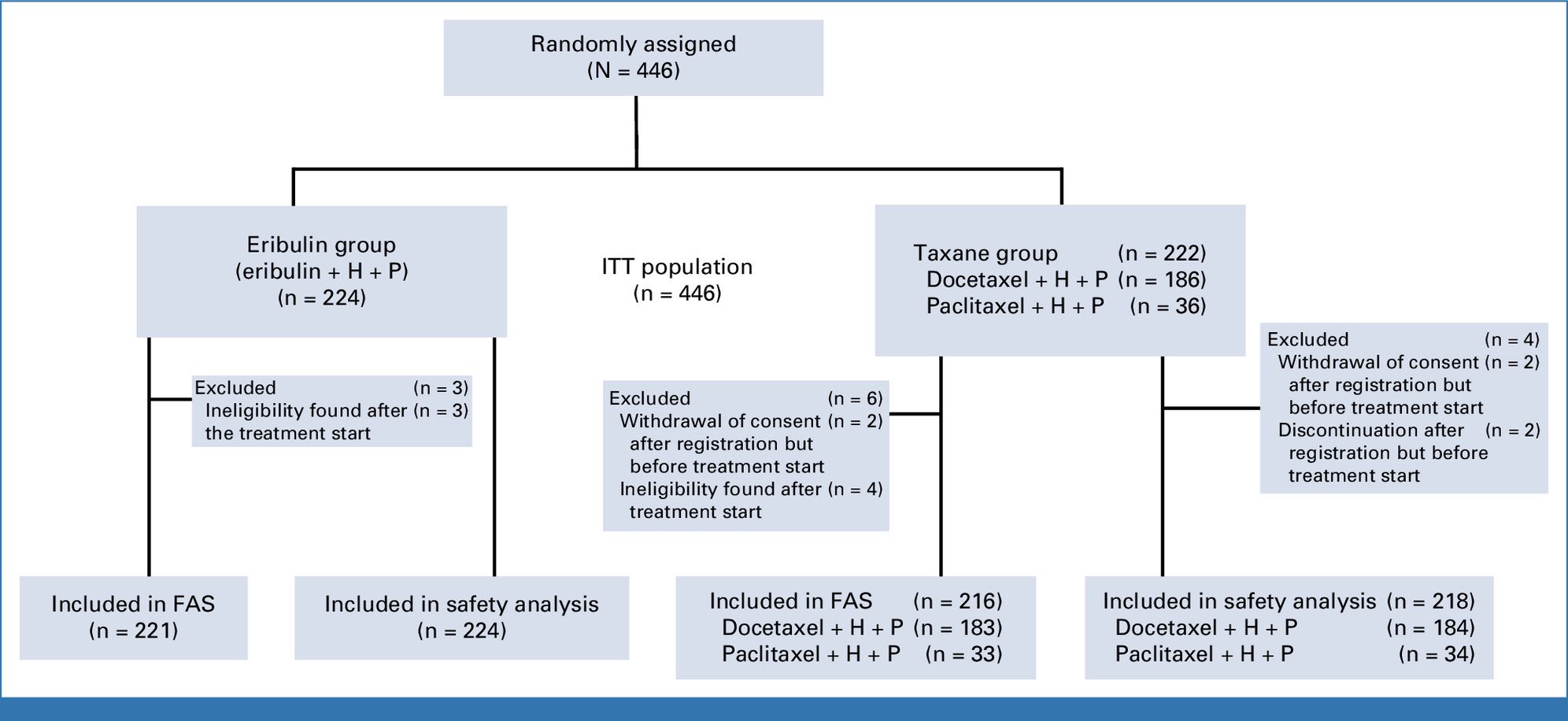 Randomly assigned
(N = 446)

Eribulin group
(eribulin + H + P)
(n = 224)

ITT population
(n = 446)

Taxane group (n = 222)
Docetaxel + H + P (n = 186)
Paclitaxel + H + P (n = 36)

Excluded (n = 3)
Ineligibility found after the treatment start (n = 3)

Excluded (n = 6)
Withdrawal of consent after registration but before treatment start (n = 2)
Ineligibility found after treatment start (n = 4)

Excluded (n = 4)
Withdrawal of consent after registration but before treatment start (n = 2)
Discontinuation after registration but before treatment start (n = 2)

Included in FAS
(n = 221)

Included in safety analysis
(n = 224)

Included in FAS (n = 216)
Docetaxel + H + P (n = 183)
Paclitaxel + H + P (n = 33)

Included in safety analysis (n = 218)
Docetaxel + H + P (n = 184)
Paclitaxel + H + P (n = 34)